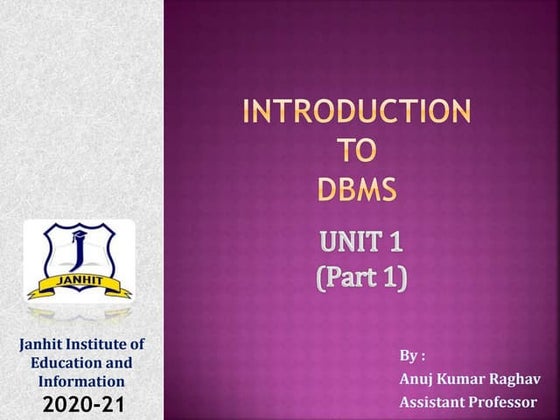 INTRODUCTION
TO
DBMS

UNIT 1
(Part 1)

J
JANHIT

Janhit Institute of Education and Information
2020-21

By :
Anuj Kumar Raghav
Assistant Professor